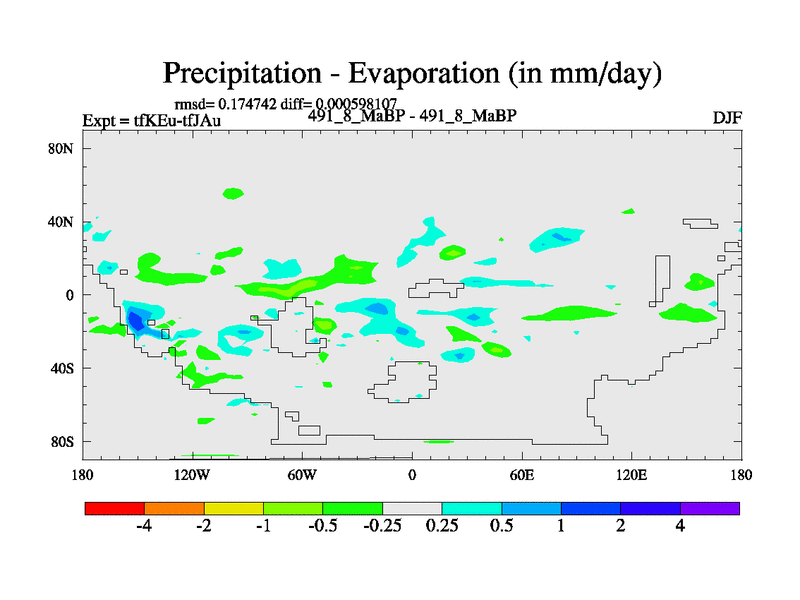 Precipitation - Evaporation (in mm/day)

rmsd= 0.174742 diff= 0.000598107

Expt = tfKEu-tfJAu 491_8_MaBP - 491_8_MaBP DJF

80N
40N
0
40S
80S

180 120W 60W 0 60E 120E 180

-4 -2 -1 -0.5 -0.25 0.25 0.5 1 2 4